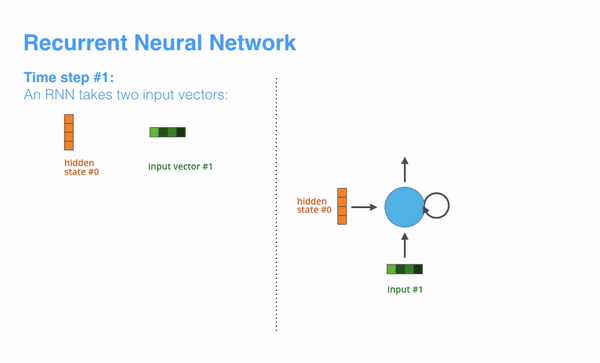 Recurrent Neural Network

Time step #1:
An RNN takes two input vectors:

hidden state #0

input vector #1

hidden state #0

input #1